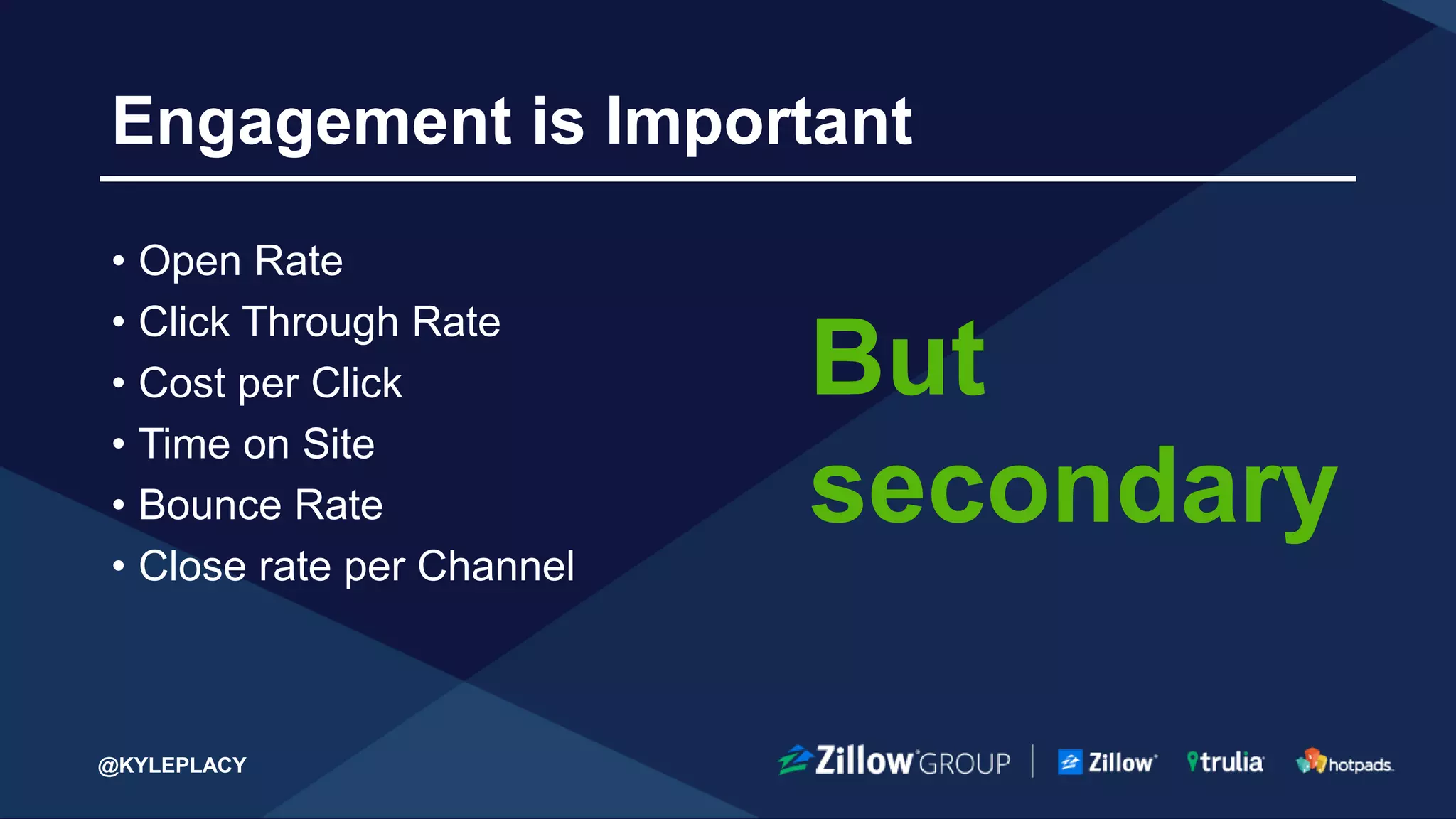 Engagement is Important

• Open Rate
• Click Through Rate
• Cost per Click
• Time on Site
• Bounce Rate
• Close rate per Channel

But secondary

@KYLEPLACY

Zillow GROUP | Zillow trulia hotpads